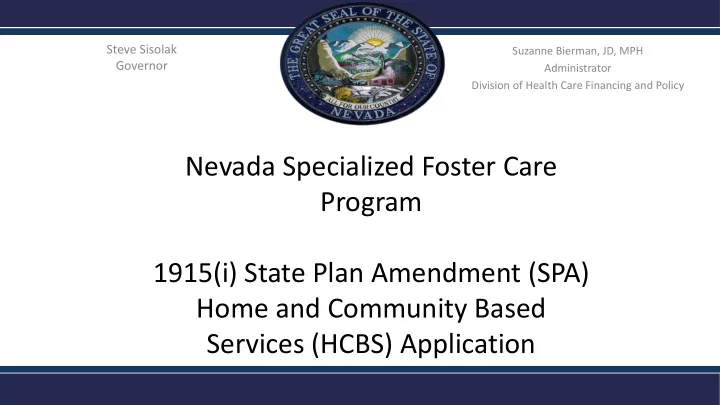 Steve Sisolak
Governor

THE GREAT SEAL OF THE STATE OF NEVADA
ALL FOR OUR COUNTRY

Suzanne Bierman, JD, MPH
Administrator
Division of Health Care Financing and Policy

Nevada Specialized Foster Care Program

1915(i) State Plan Amendment (SPA) Home and Community Based Services (HCBS) Application